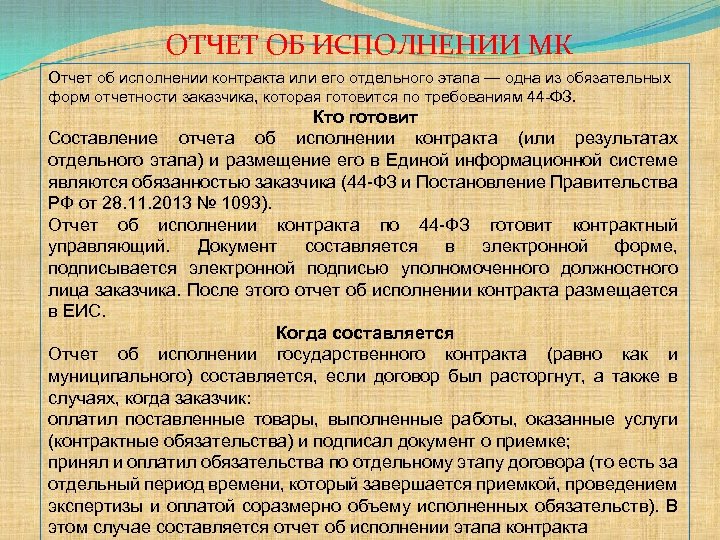 ОТЧЕТ ОБ ИСПОЛНЕНИИ МК

Отчет об исполнении контракта или его отдельного этапа — одна из обязательных форм отчетности заказчика, которая готовится по требованиям 44-ФЗ.

Кто готовит

Составление отчета об исполнении контракта (или результатах отдельного этапа) и размещение его в Единой информационной системе являются обязанностью заказчика (44-ФЗ и Постановление Правительства РФ от 28.11.2013 № 1093).

Отчет об исполнении контракта по 44-ФЗ готовит контрактный управляющий. Документ составляется в электронной форме, подписывается электронной подписью уполномоченного должностного лица заказчика. После этого отчет об исполнении контракта размещается в ЕИС.

Когда составляется

Отчет об исполнении государственного контракта (равно как и муниципального) составляется, если договор был расторгнут, а также в случаях, когда заказчик:

оплатил поставленные товары, выполненные работы, оказанные услуги (контрактные обязательства) и подписал документ о приемке;

принял и оплатил обязательства по отдельному этапу договора (то есть за отдельный период времени, который завершается приемкой, проведением экспертизы и оплатой соразмерно объему исполненных обязательств). В этом случае составляется отчет об исполнении этапа контракта